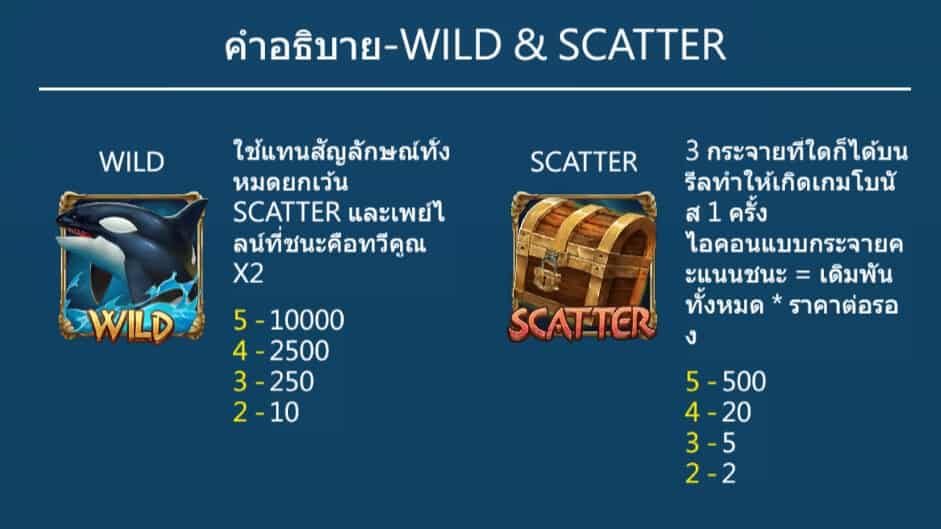 คำอธิบาย-WILD & SCATTER

WILD

WILD

ใช้แทนสัญลักษณ์ทั้งหมดยกเว้น SCATTER และเพย์ไลน์ที่ชนะคือทวีคูณ X2

5 - 10000
4 - 2500
3 - 250
2 - 10

SCATTER

SCATTER

3 กระจายที่ใดก็ได้บนรีลทำให้เกิดเกมโบนัส 1 ครั้ง ไอคอนแบบกระจายคะแนนชนะ = เดิมพันทั้งหมด * ราคาต่อรอง

5 - 500
4 - 20
3 - 5
2 - 2